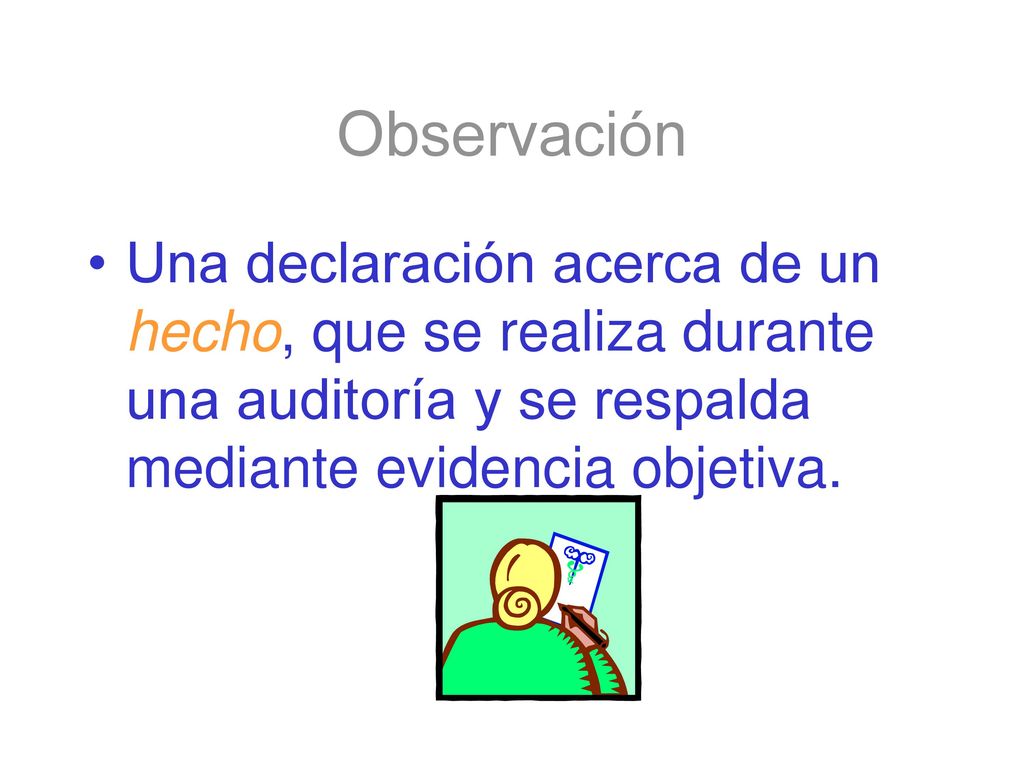 Observación

• Una declaración acerca de un hecho, que se realiza durante una auditoría y se respalda mediante evidencia objetiva.